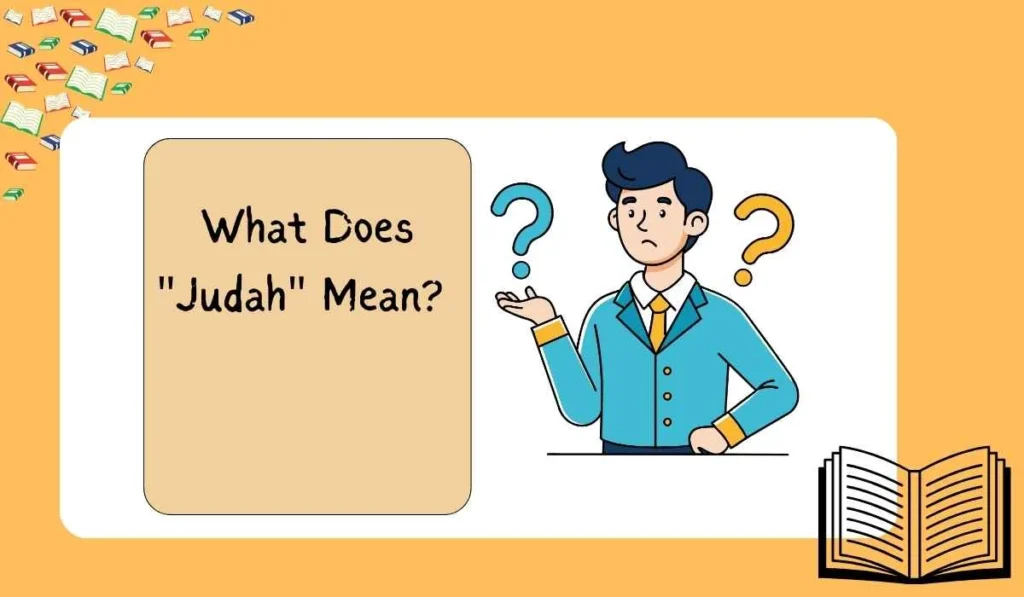 What Does "Judah" Mean?